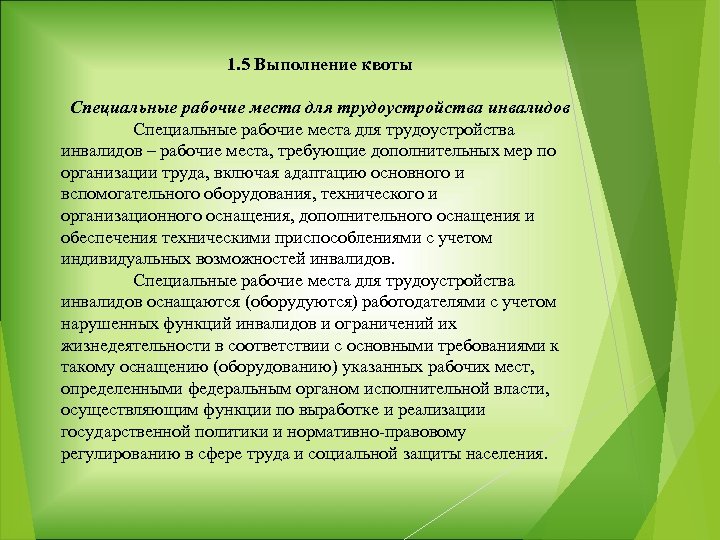 1.5 Выполнение квоты

Специальные рабочие места для трудоустройства инвалидов

Специальные рабочие места для трудоустройства инвалидов – рабочие места, требующие дополнительных мер по организации труда, включая адаптацию основного и вспомогательного оборудования, технического и организационного оснащения, дополнительного оснащения и обеспечения техническими приспособлениями с учетом индивидуальных возможностей инвалидов.

Специальные рабочие места для трудоустройства инвалидов оснащаются (оборудуются) работодателями с учетом нарушенных функций инвалидов и ограничений их жизнедеятельности в соответствии с основными требованиями к такому оснащению (оборудованию) указанных рабочих мест, определенными федеральным органом исполнительной власти, осуществляющим функции по выработке и реализации государственной политики и нормативно-правовому регулированию в сфере труда и социальной защиты населения.